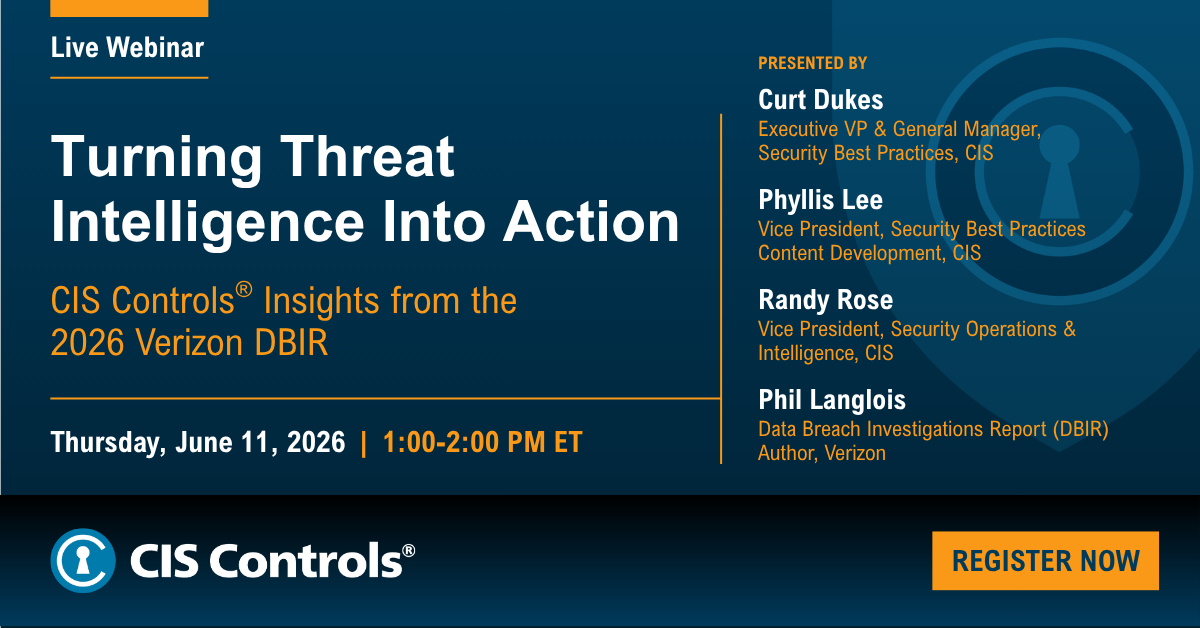 Live Webinar

Turning Threat Intelligence Into Action

CIS Controls® Insights from the 2026 Verizon DBIR

Thursday, June 11, 2026 | 1:00-2:00 PM ET

PRESENTED BY

Curt Dukes
Executive VP & General Manager, Security Best Practices, CIS

Phyllis Lee
Vice President, Security Best Practices Content Development, CIS

Randy Rose
Vice President, Security Operations & Intelligence, CIS

Phil Langlois
Data Breach Investigations Report (DBIR) Author, Verizon

CIS Controls®

REGISTER NOW